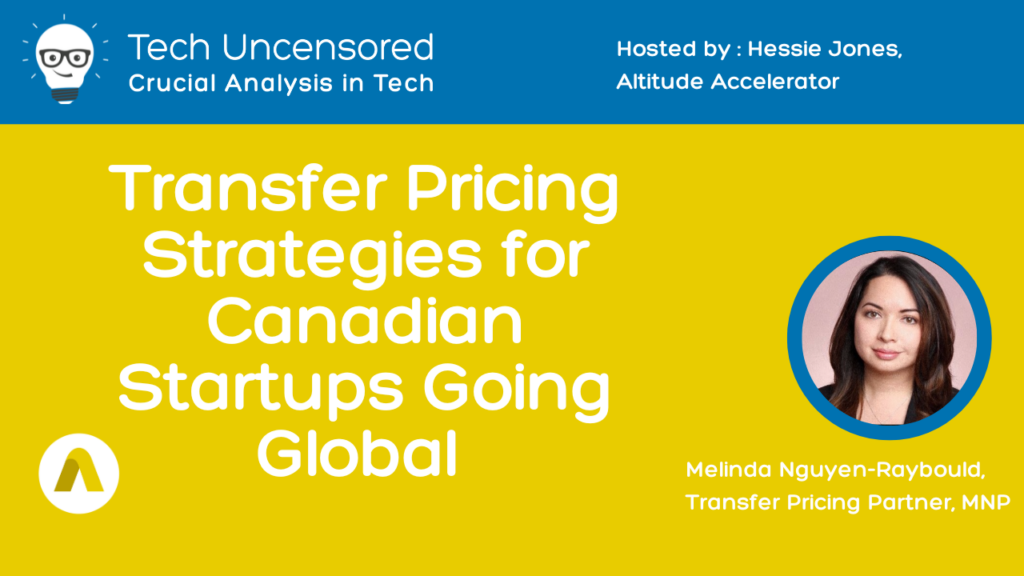 Tech Uncensored
Crucial Analysis in Tech

Hosted by : Hessie Jones,
Altitude Accelerator

Transfer Pricing Strategies for Canadian Startups Going Global

Melinda Nguyen-Raybould,
Transfer Pricing Partner, MNP